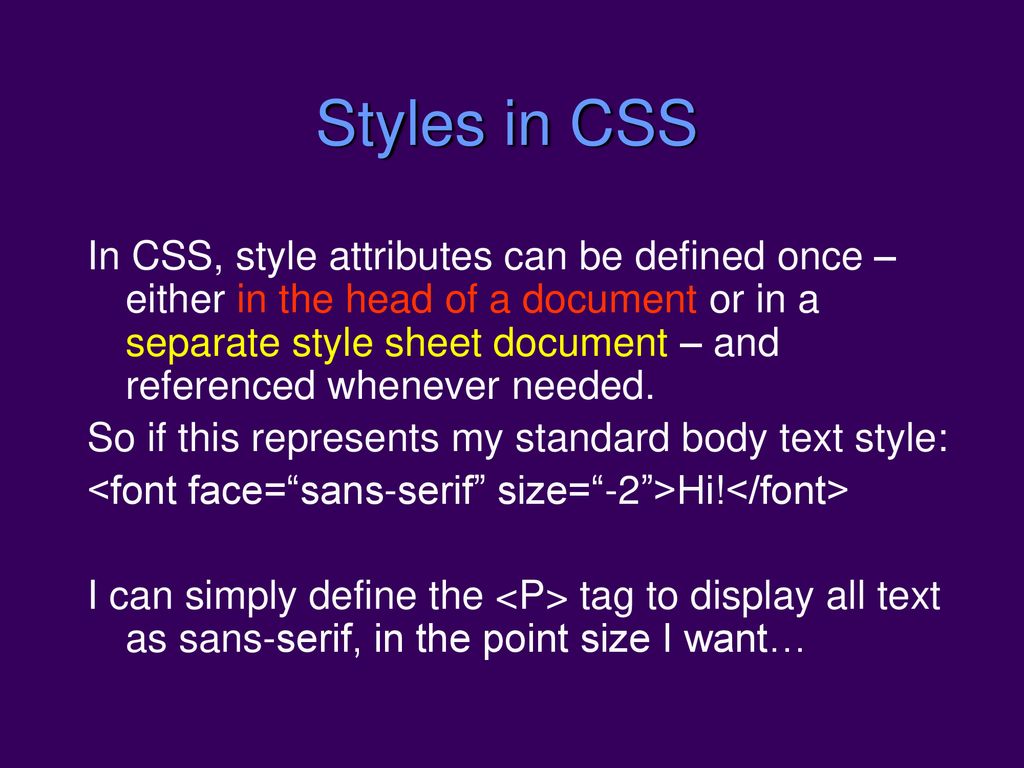 Styles in CSS

In CSS, style attributes can be defined once – either in the head of a document or in a separate style sheet document – and referenced whenever needed.

So if this represents my standard body text style:

<font face=“sans-serif” size=“-2”>Hi!</font>

I can simply define the <P> tag to display all text as sans-serif, in the point size I want…